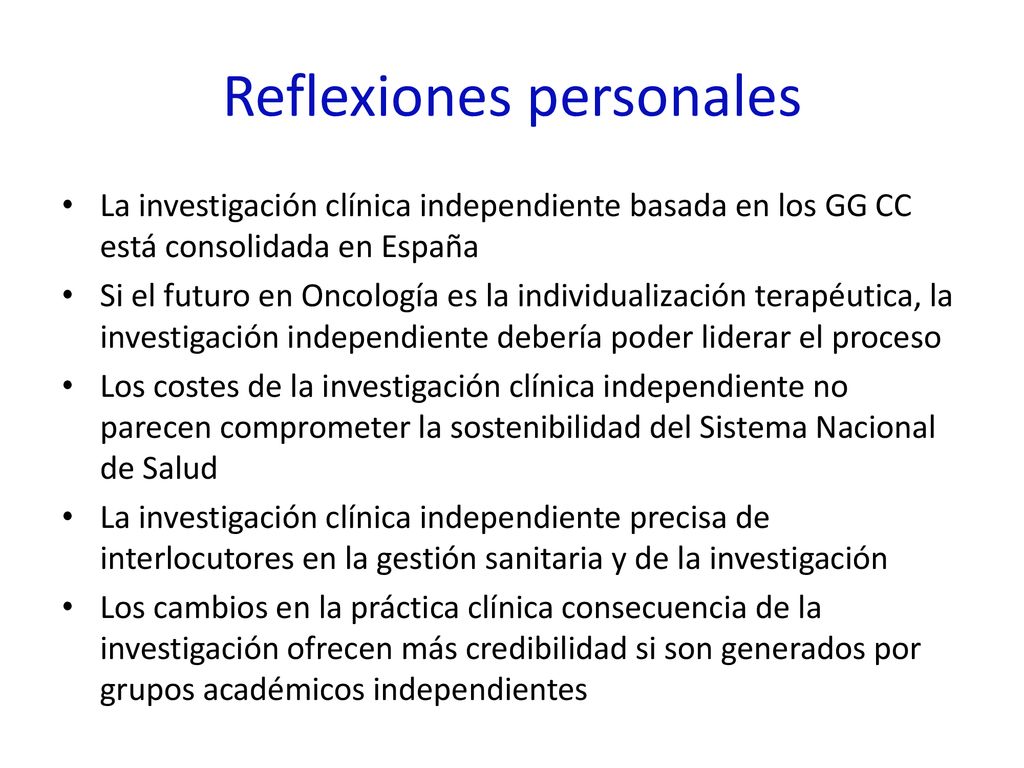 Reflexiones personales

• La investigación clínica independiente basada en los GG CC está consolidada en España
• Si el futuro en Oncología es la individualización terapéutica, la investigación independiente debería poder liderar el proceso
• Los costes de la investigación clínica independiente no parecen comprometer la sostenibilidad del Sistema Nacional de Salud
• La investigación clínica independiente precisa de interlocutores en la gestión sanitaria y de la investigación
• Los cambios en la práctica clínica consecuencia de la investigación ofrecen más credibilidad si son generados por grupos académicos independientes